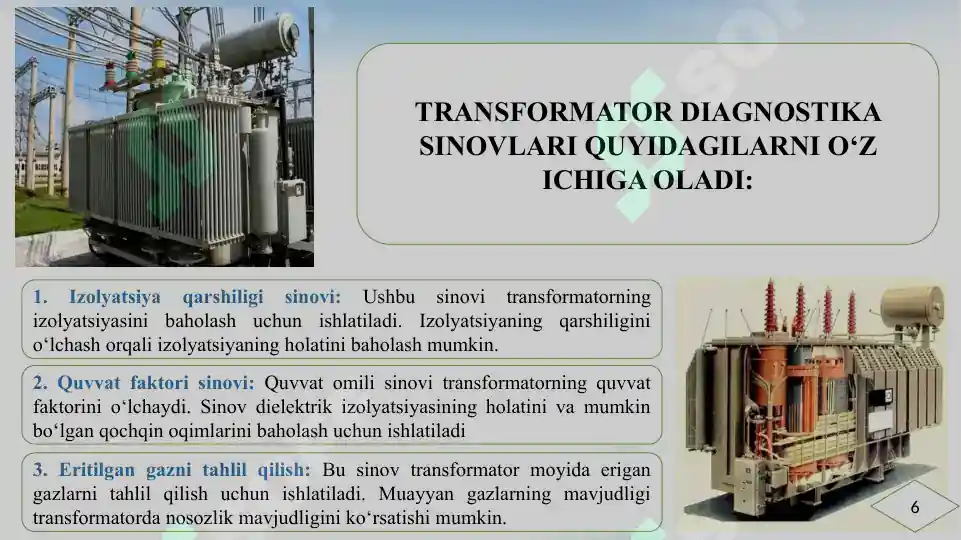 TRANSFORMATOR DIAGNOSTIKA SINOVLARI QUYIDAGILARNI O‘Z ICHIGA OLADI:

1. Izolyatsiya qarshiligi sinovi: Ushbu sinovi transformatorning izolyatsiyasini baholash uchun ishlatiladi. Izolyatsiyaning qarshiligini o‘lchash orqali izolyatsiyaning holatini baholash mumkin.

2. Quvvat faktori sinovi: Quvvat omili sinovi transformatorning quvvat faktorini o‘lchaydi. Sinov dielektrik izolyatsiyasining holatini va mumkin bo‘lgan qochqin oqimlarini baholash uchun ishlatiladi

3. Eritilgan gazni tahlil qilish: Bu sinov transformator moyida erigan gazlarni tahlil qilish uchun ishlatiladi. Muayyan gazlarning mavjudligi transformatorda nosozlik mavjudligini ko‘rsatishi mumkin.

6